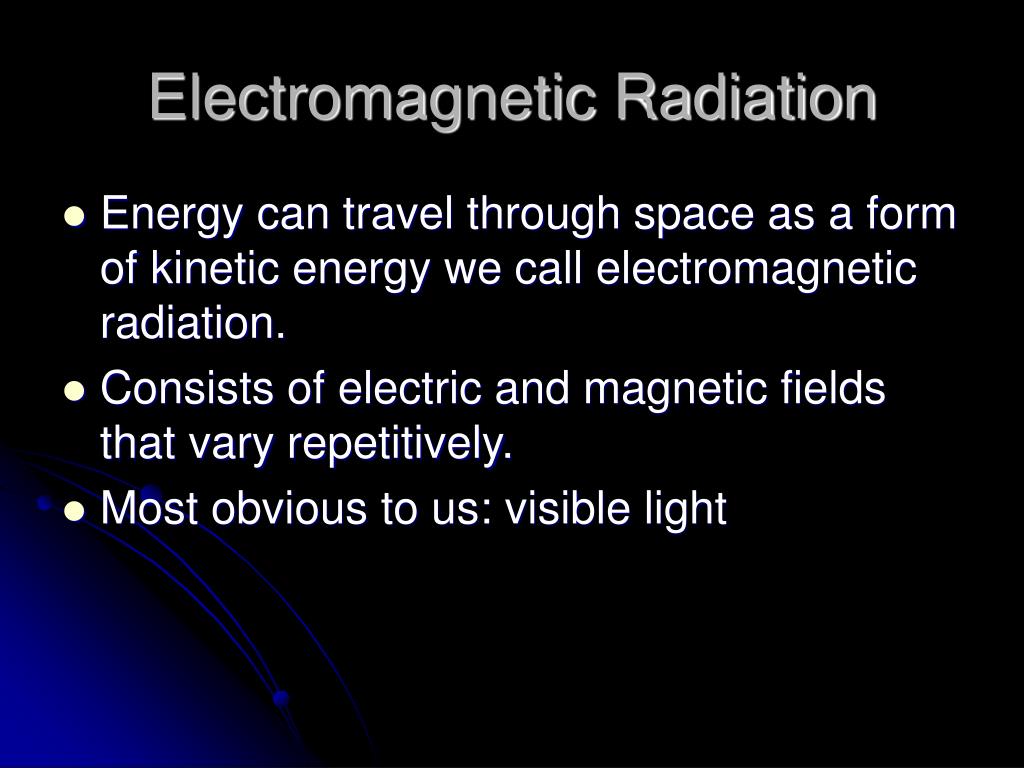 Electromagnetic Radiation

- Energy can travel through space as a form of kinetic energy we call electromagnetic radiation.
- Consists of electric and magnetic fields that vary repetitively.
- Most obvious to us: visible light